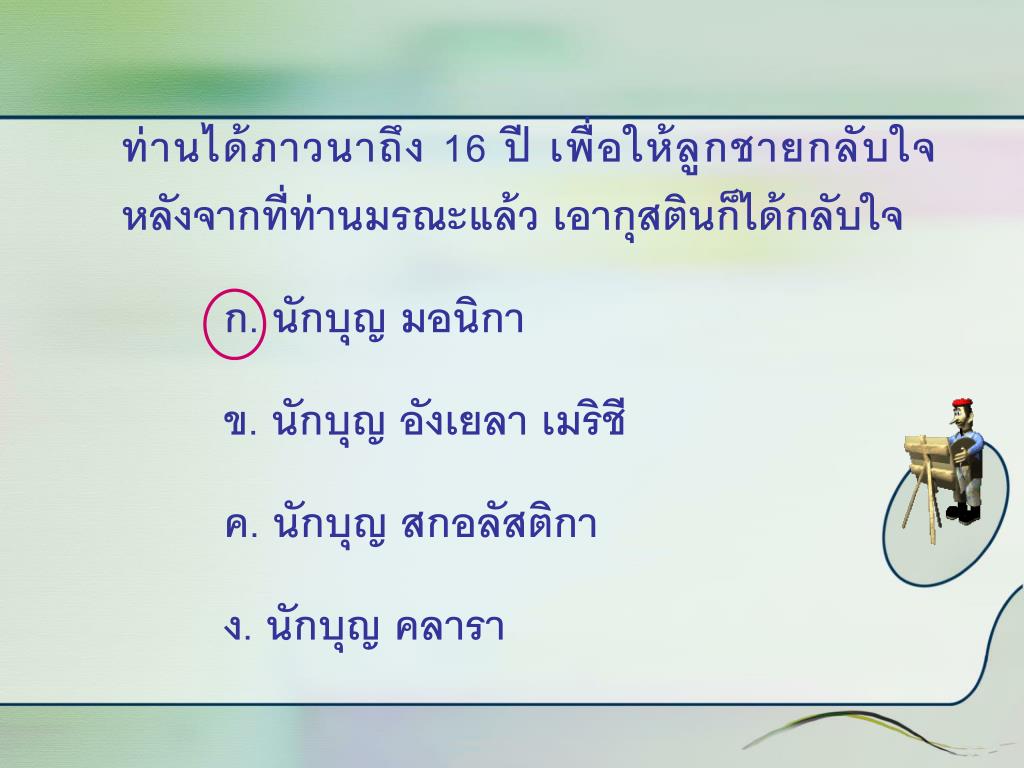 ท่านได้ภาวนาถึง 16 ปี เพื่อให้ลูกชายกลับใจ หลังจากที่ท่านมรณะแล้ว เอากุสตินก็ได้กลับใจ

ก. นักบุญ มอนิกา

ข. นักบุญ อังเยลา เมริชี

ค. นักบุญ สกอลัสติกา

ง. นักบุญ คลารา